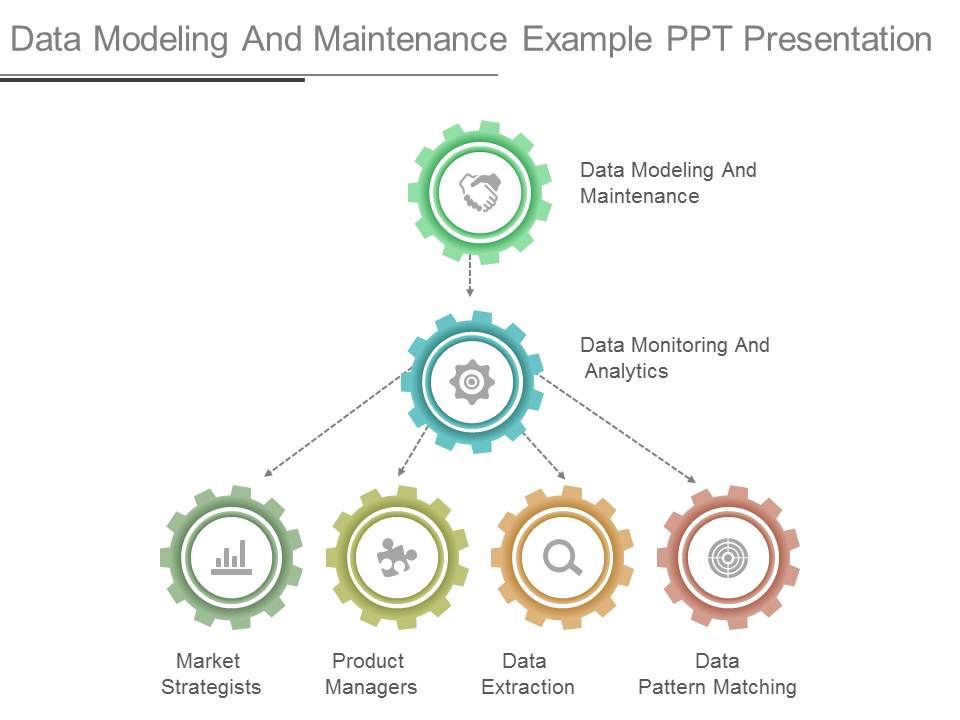 Data Modeling And Maintenance Example PPT Presentation

Data Modeling And Maintenance

Data Monitoring And Analytics

Market Strategists

Product Managers

Data Extraction

Data Pattern Matching